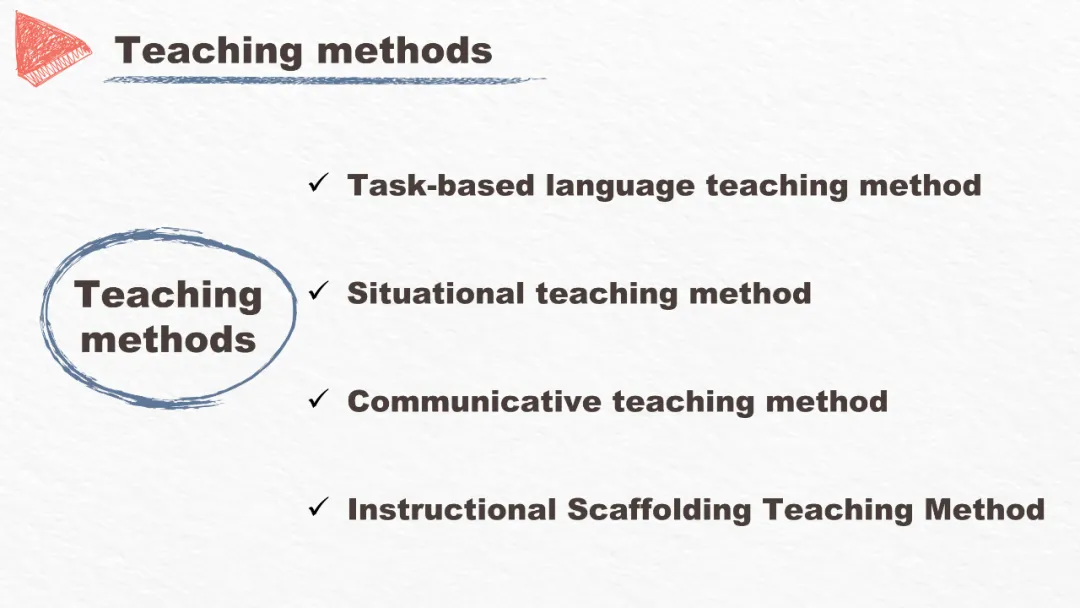 Teaching methods

Teaching methods

✓ Task-based language teaching method

✓ Situational teaching method

✓ Communicative teaching method

✓ Instructional Scaffolding Teaching Method